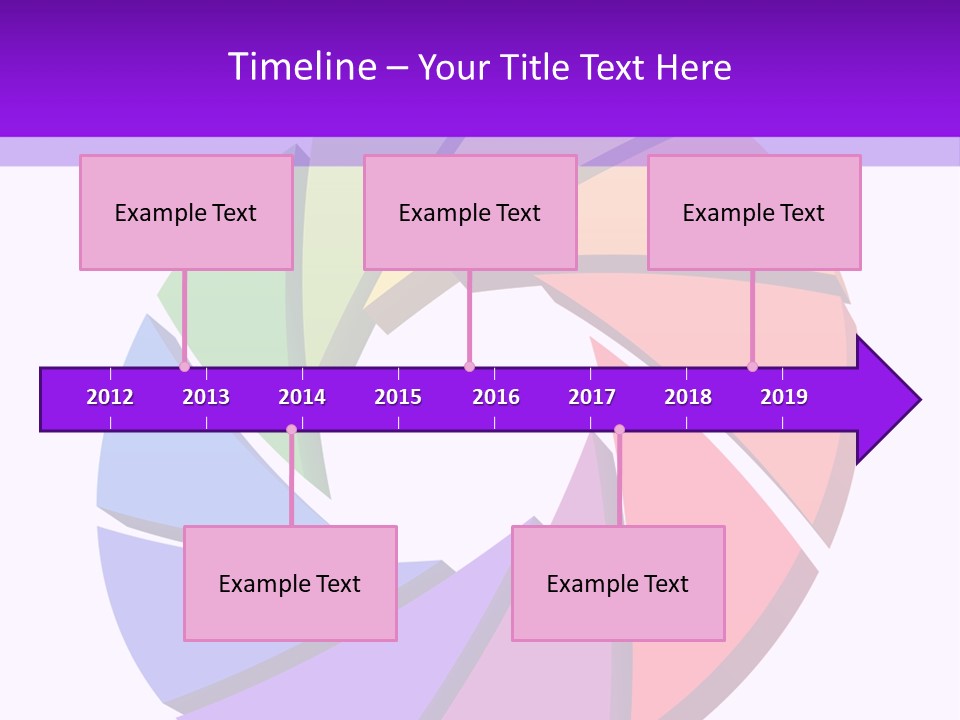 Timeline – Your Title Text Here

Example Text

Example Text

Example Text

2012 2013 2014 2015 2016 2017 2018 2019

Example Text

Example Text